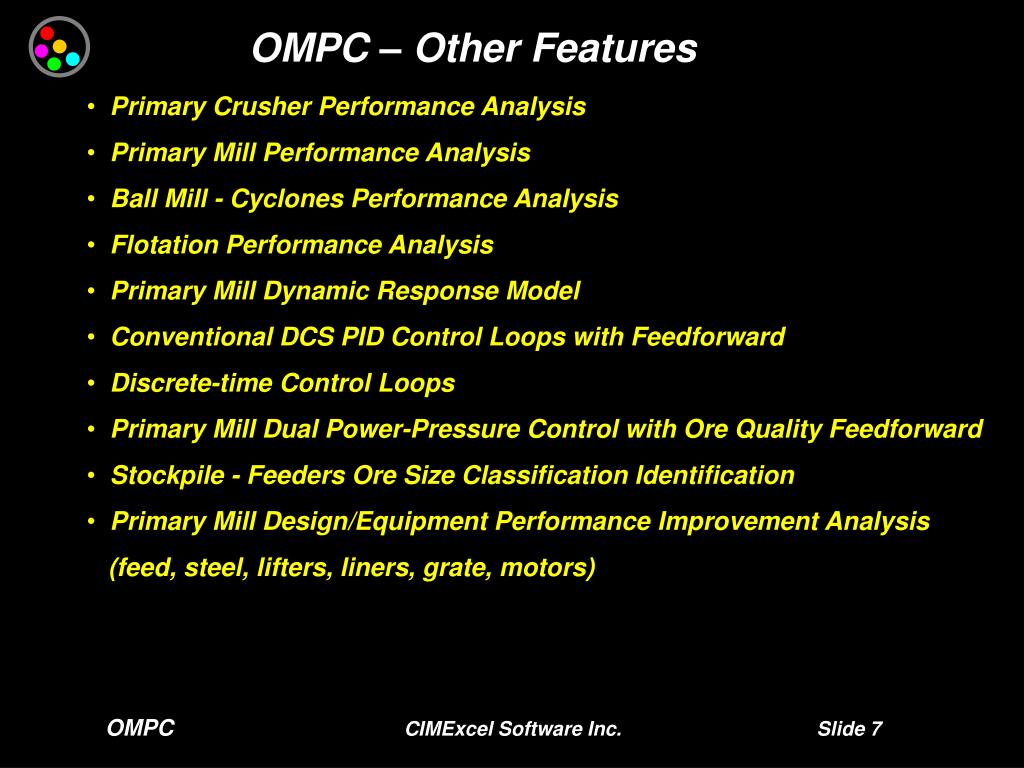 OMPC – Other Features

• Primary Crusher Performance Analysis
• Primary Mill Performance Analysis
• Ball Mill - Cyclones Performance Analysis
• Flotation Performance Analysis
• Primary Mill Dynamic Response Model
• Conventional DCS PID Control Loops with Feedforward
• Discrete-time Control Loops
• Primary Mill Dual Power-Pressure Control with Ore Quality Feedforward
• Stockpile - Feeders Ore Size Classification Identification
• Primary Mill Design/Equipment Performance Improvement Analysis (feed, steel, lifters, liners, grate, motors)

OMPC

CIMExcel Software Inc.

Slide 7